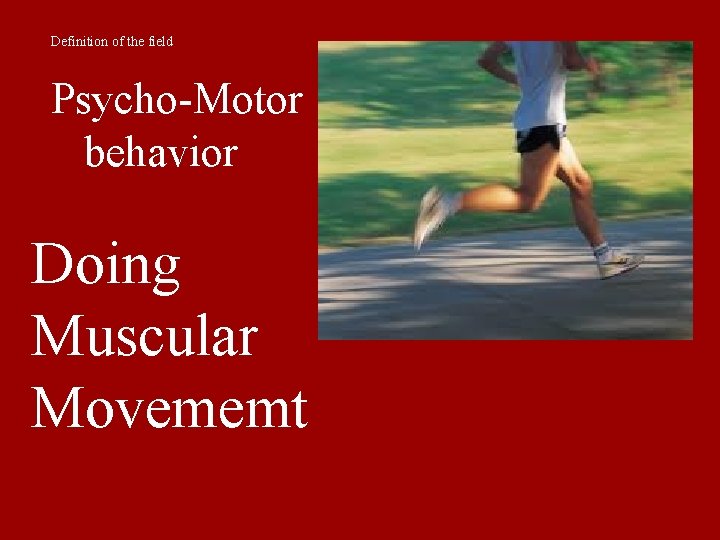 Definition of the field

Psycho-Motor behavior

Doing Muscular Movememt